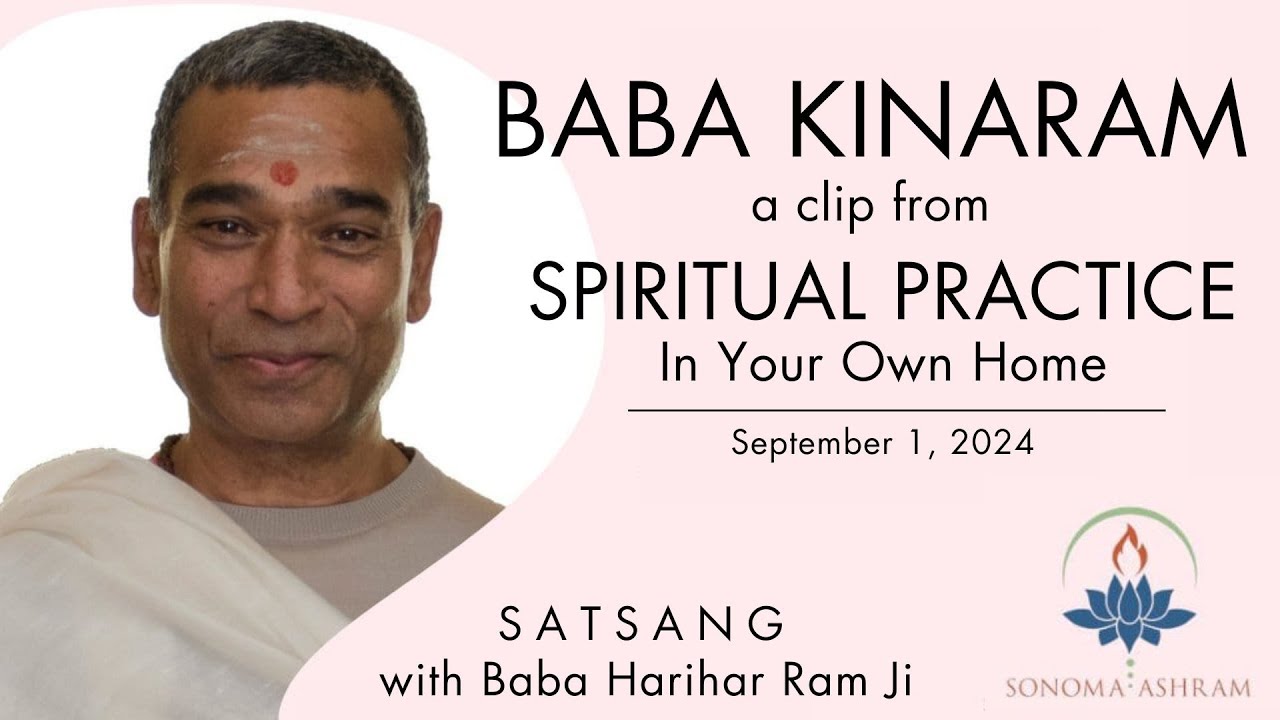 BABA KINARAM
a clip from
SPIRITUAL PRACTICE
In Your Own Home

September 1, 2024

SATSANG
with Baba Harihar Ram Ji

SONOMA ASHRAM